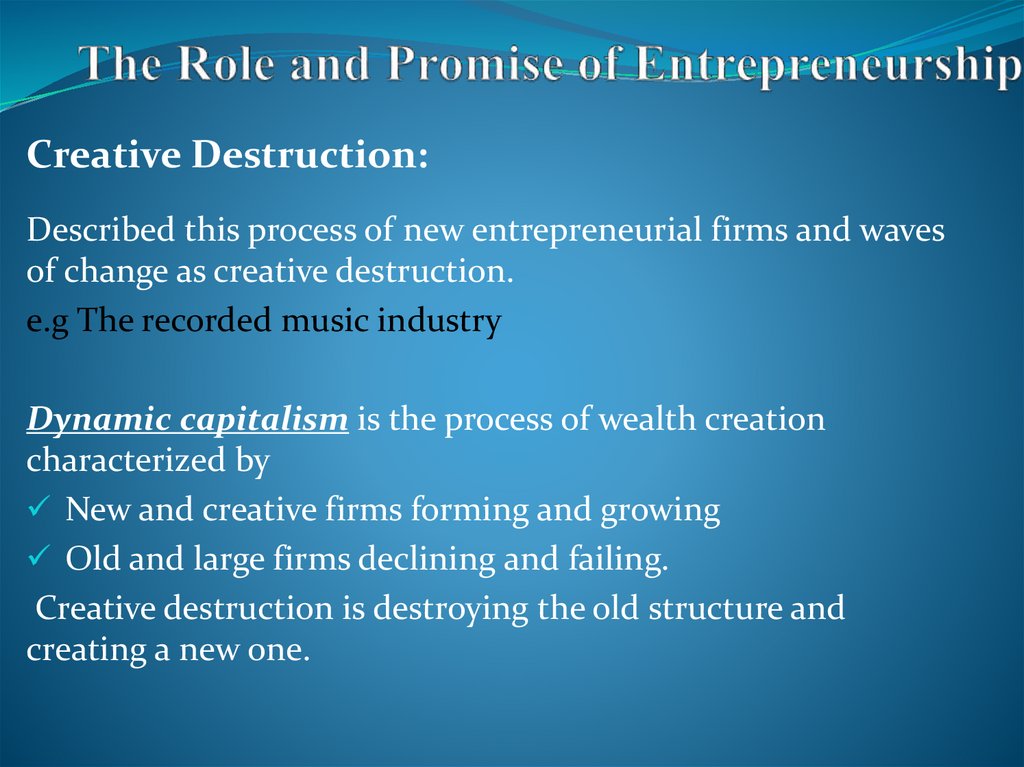 The Role and Promise of Entrepreneurship

Creative Destruction:

Described this process of new entrepreneurial firms and waves of change as creative destruction.

e.g The recorded music industry

Dynamic capitalism is the process of wealth creation characterized by

✓ New and creative firms forming and growing

✓ Old and large firms declining and failing.

Creative destruction is destroying the old structure and creating a new one.